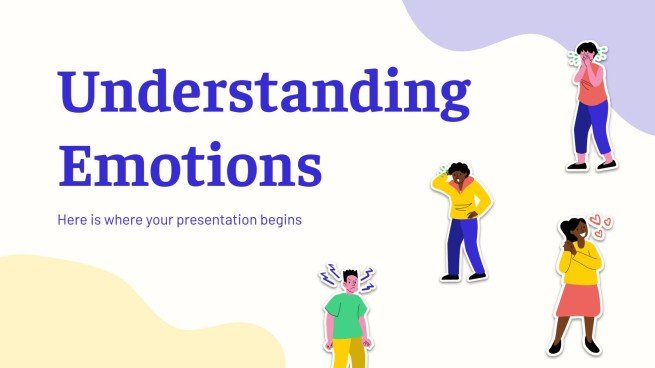 Understanding Emotions

Here is where your presentation begins